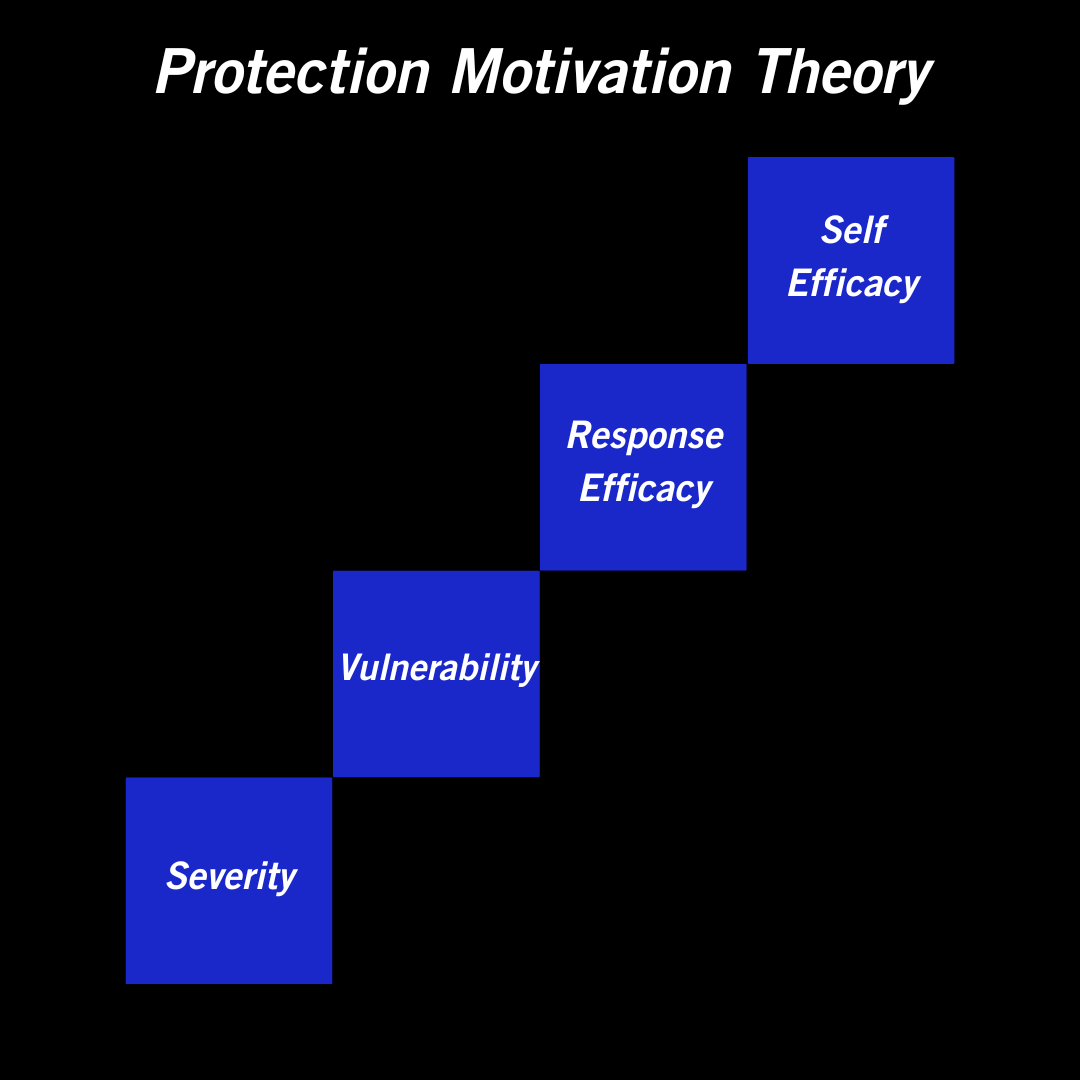 Protection Motivation Theory

Self Efficacy

Response Efficacy

Vulnerability

Severity